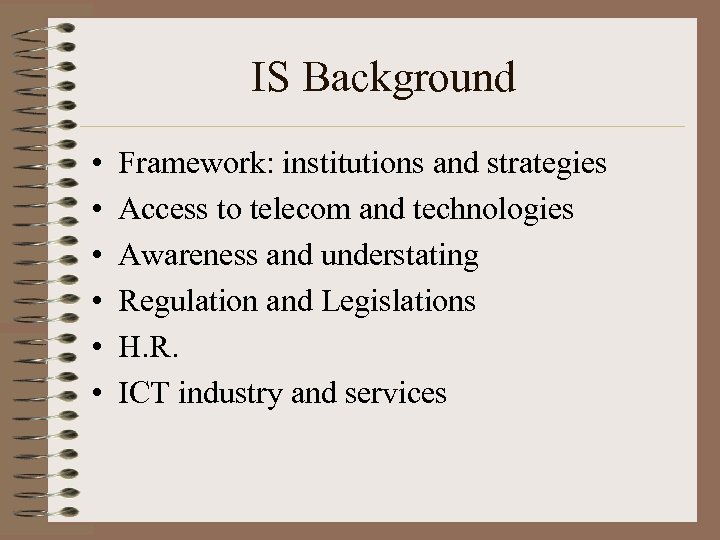 IS Background

• Framework: institutions and strategies
• Access to telecom and technologies
• Awareness and understating
• Regulation and Legislations
• H.R.
• ICT industry and services